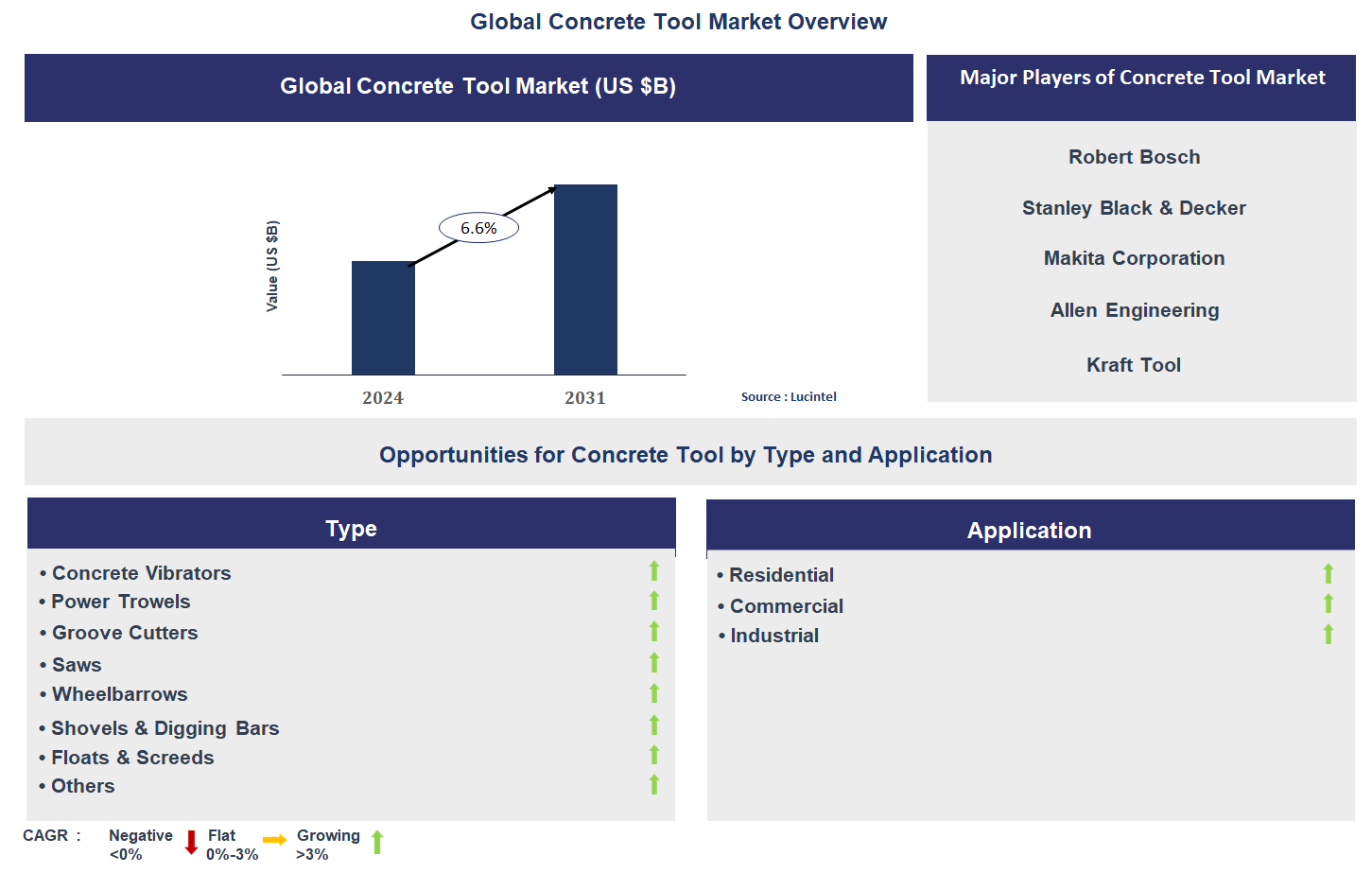 Global Concrete Tool Market Overview

Global Concrete Tool Market (US $B)

Value (US $B)

6.6%

2024

2031

Source : Lucintel

Major Players of Concrete Tool Market

Robert Bosch

Stanley Black & Decker

Makita Corporation

Allen Engineering

Kraft Tool

Opportunities for Concrete Tool by Type and Application

Type

• Concrete Vibrators
• Power Trowels
• Groove Cutters
• Saws
• Wheelbarrows
• Shovels & Digging Bars
• Floats & Screeds
• Others

Application

• Residential
• Commercial
• Industrial

CAGR : Negative <0% Flat 0%-3% Growing >3%